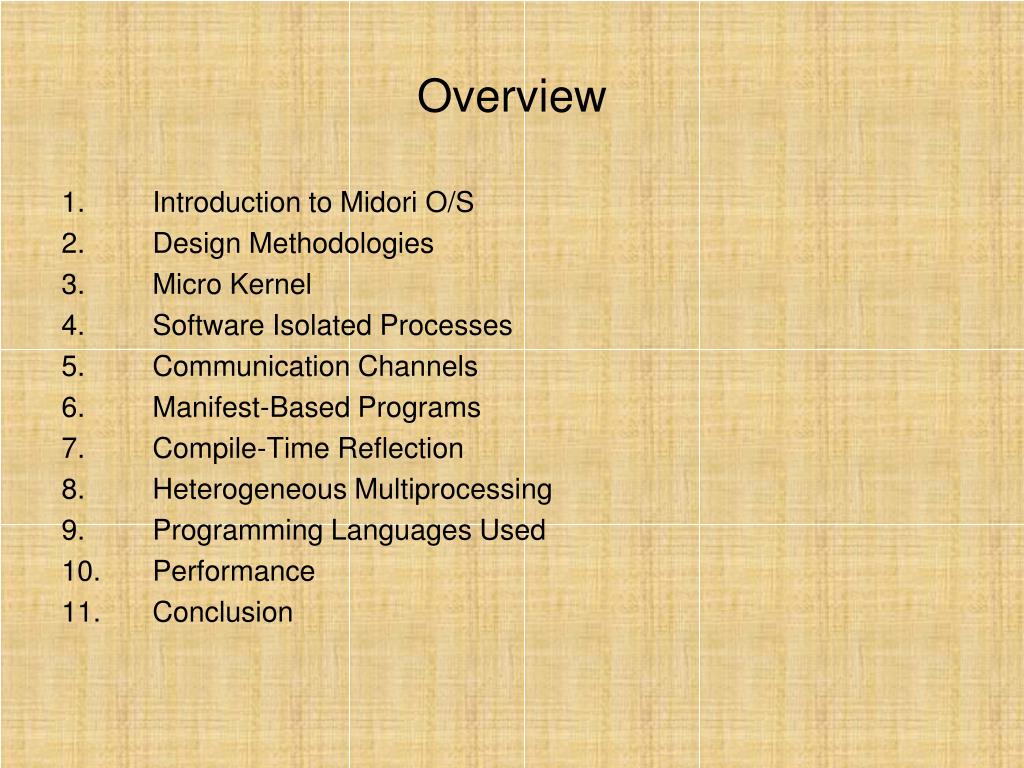 Overview

1. Introduction to Midori O/S
2. Design Methodologies
3. Micro Kernel
4. Software Isolated Processes
5. Communication Channels
6. Manifest-Based Programs
7. Compile-Time Reflection
8. Heterogeneous Multiprocessing
9. Programming Languages Used
10. Performance
11. Conclusion